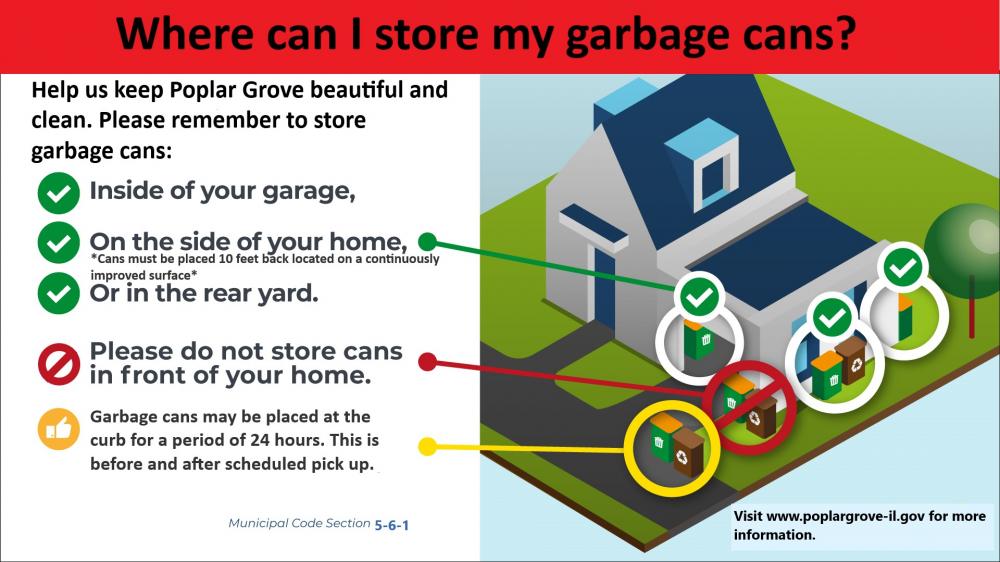 Where can I store my garbage cans?

Help us keep Poplar Grove beautiful and clean. Please remember to store garbage cans:

Inside of your garage,

On the side of your home,
*Cans must be placed 10 feet back located on a continuously improved surface*

Or in the rear yard.

Please do not store cans in front of your home.

Garbage cans may be placed at the curb for a period of 24 hours. This is before and after scheduled pick up.

Municipal Code Section 5-6-1

Visit www.poplargrove-il.gov for more information.